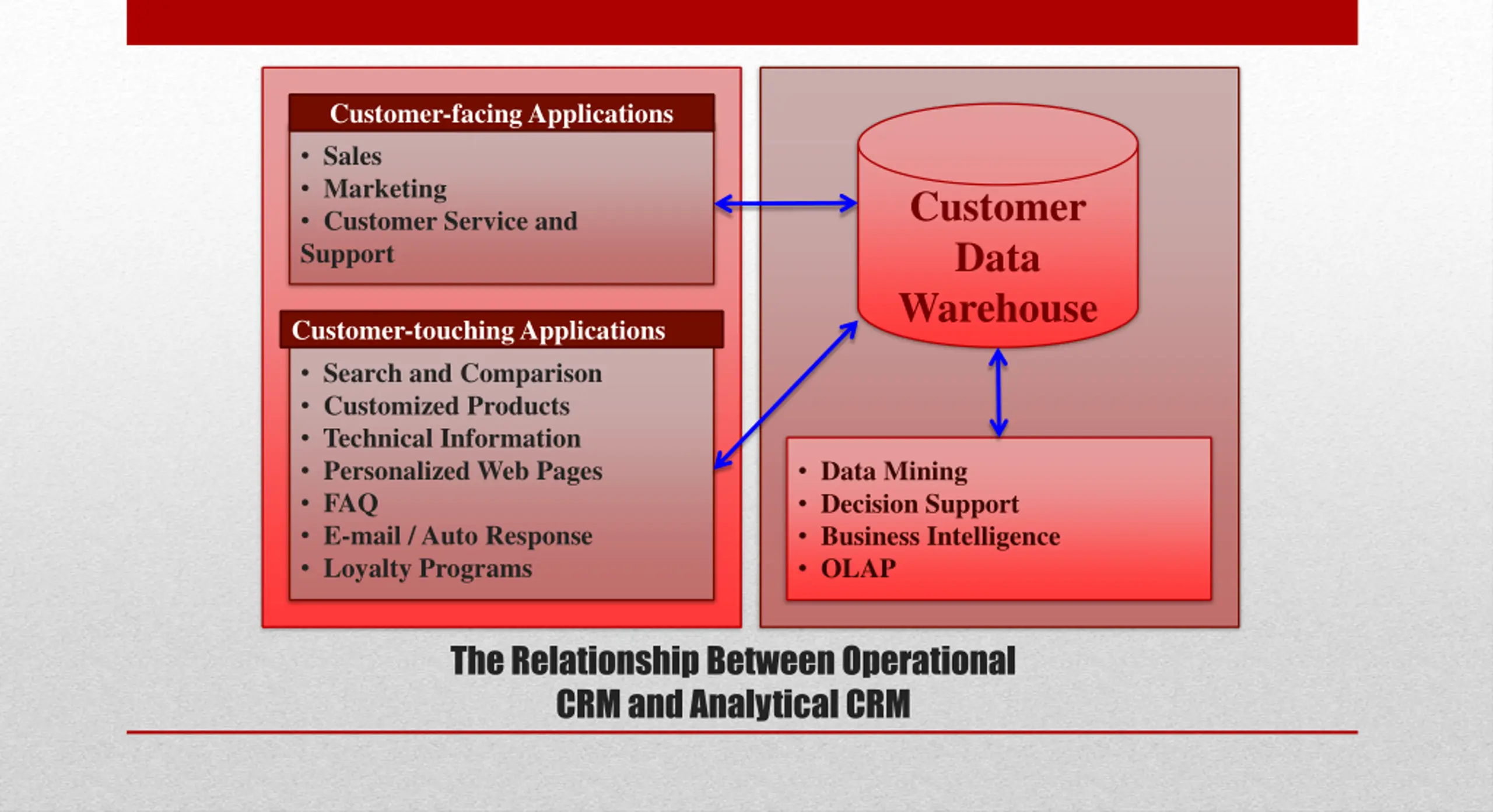 Customer-facing Applications
• Sales
• Marketing
• Customer Service and Support

Customer-touching Applications
• Search and Comparison
• Customized Products
• Technical Information
• Personalized Web Pages
• FAQ
• E-mail / Auto Response
• Loyalty Programs

Customer Data Warehouse

• Data Mining
• Decision Support
• Business Intelligence
• OLAP

The Relationship Between Operational CRM and Analytical CRM